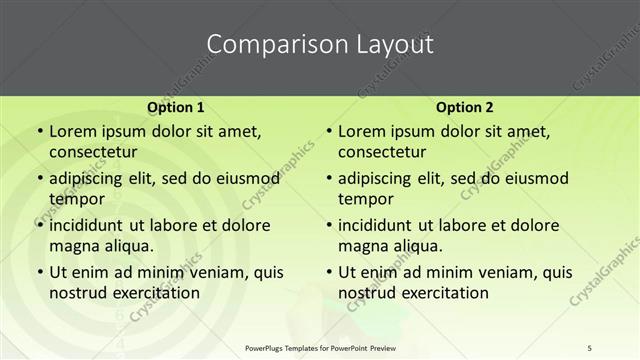 Comparison Layout

Option 1

• Lorem ipsum dolor sit amet, consectetur
• adipiscing elit, sed do eiusmod tempor
• incididunt ut labore et dolore magna aliqua.
• Ut enim ad minim veniam, quis nostrud exercitation

Option 2

• Lorem ipsum dolor sit amet, consectetur
• adipiscing elit, sed do eiusmod tempor
• incididunt ut labore et dolore magna aliqua.
• Ut enim ad minim veniam, quis nostrud exercitation

PowerPlugs Templates for PowerPoint Preview

5

CrystalGraphics